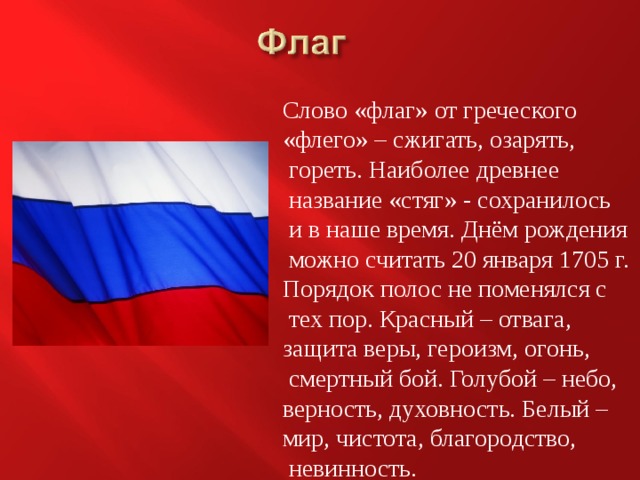 Флаг

Слово «флаг» от греческого «флего» – сжигать, озарять, гореть. Наиболее древнее название «стяг» - сохранилось и в наше время. Днём рождения можно считать 20 января 1705 г. Порядок полос не поменялся с тех пор. Красный – отвага, защита веры, героизм, огонь, смертный бой. Голубой – небо, верность, духовность. Белый – мир, чистота, благородство, невинность.